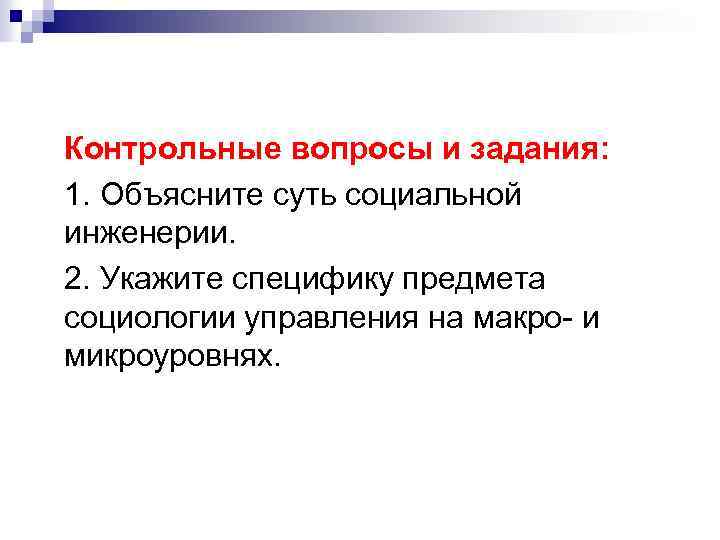 Контрольные вопросы и задания:

1. Объясните суть социальной инженерии.

2. Укажите специфику предмета социологии управления на макро- и микроуровнях.